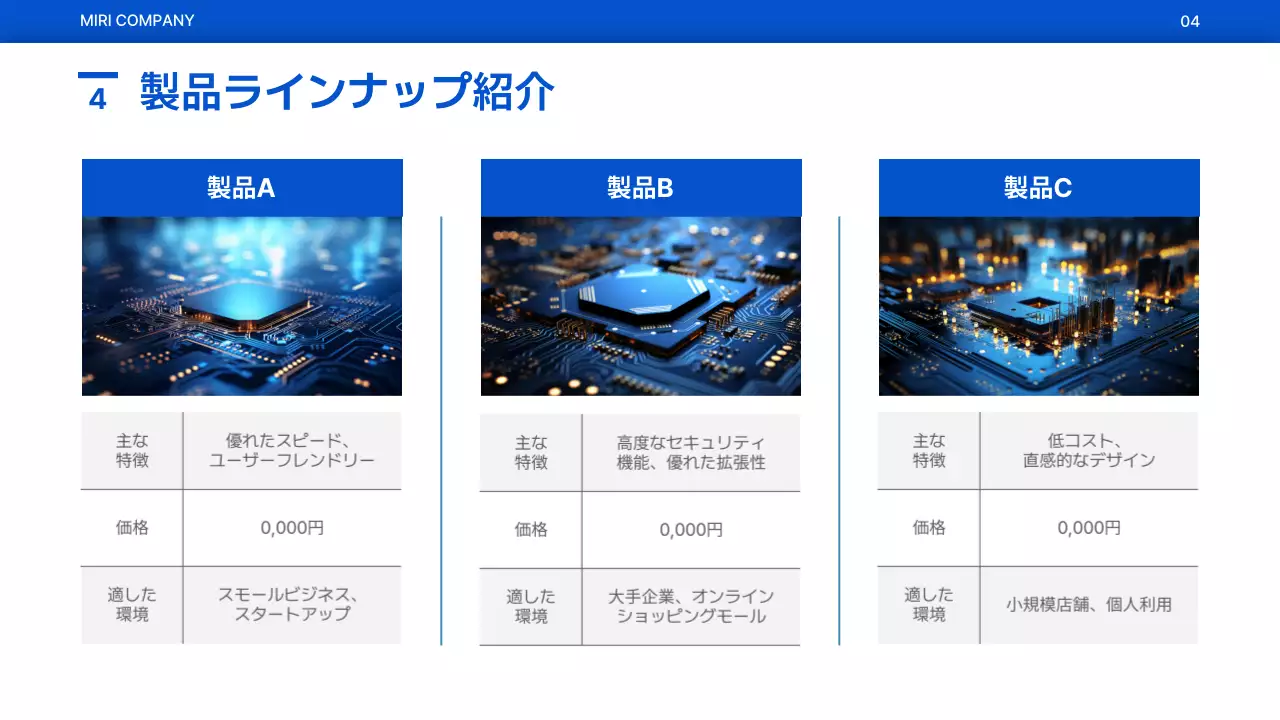 MIRI COMPANY

04

4 製品ラインナップ紹介

製品A

| 主な特徴 | 優れたスピード、ユーザーフレンドリー |
|---|---|
| 価格 | 0,000円 |
| 適した環境 | スモールビジネス、スタートアップ |

製品B

| 主な特徴 | 高度なセキュリティ機能、優れた拡張性 |
|---|---|
| 価格 | 0,000円 |
| 適した環境 | 大手企業、オンラインショッピングモール |

製品C

| 主な特徴 | 低コスト、直感的なデザイン |
|---|---|
| 価格 | 0,000円 |
| 適した環境 | 小規模店舗、個人利用 |